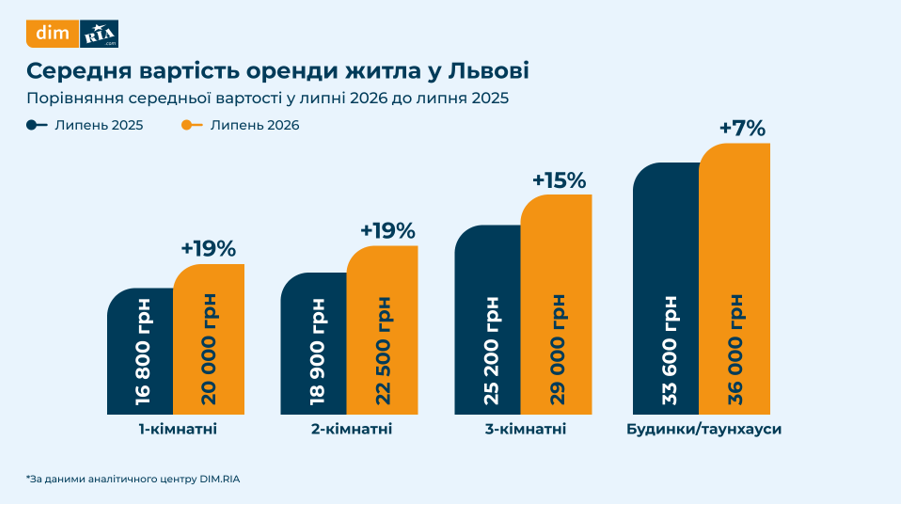 dim RIA .com

Середня вартість оренди житла у Львові

Порівняння середньої вартості у липні 2026 до липня 2025

Липень 2025
Липень 2026

+19%
16 800 грн
20 000 грн
1-кімнатні

+19%
18 900 грн
22 500 грн
2-кімнатні

+15%
25 200 грн
29 000 грн
3-кімнатні

+7%
33 600 грн
36 000 грн
Будинки/таунхауси

*За даними аналітичного центру DIM.RIA